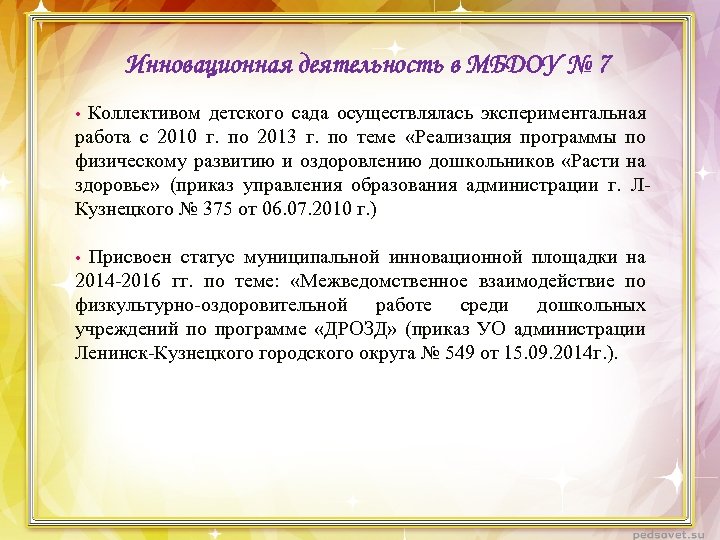 Инновационная деятельность в МБДОУ № 7

• Коллективом детского сада осуществлялась экспериментальная работа с 2010 г. по 2013 г. по теме «Реализация программы по физическому развитию и оздоровлению дошкольников «Расти на здоровье» (приказ управления образования администрации г. Л-Кузнецкого № 375 от 06.07.2010 г.)

• Присвоен статус муниципальной инновационной площадки на 2014-2016 гг. по теме: «Межведомственное взаимодействие по физкультурно-оздоровительной работе среди дошкольных учреждений по программе «ДРОЗД» (приказ УО администрации Ленинск-Кузнецкого городского округа № 549 от 15.09.2014г.).

pedsovet.su